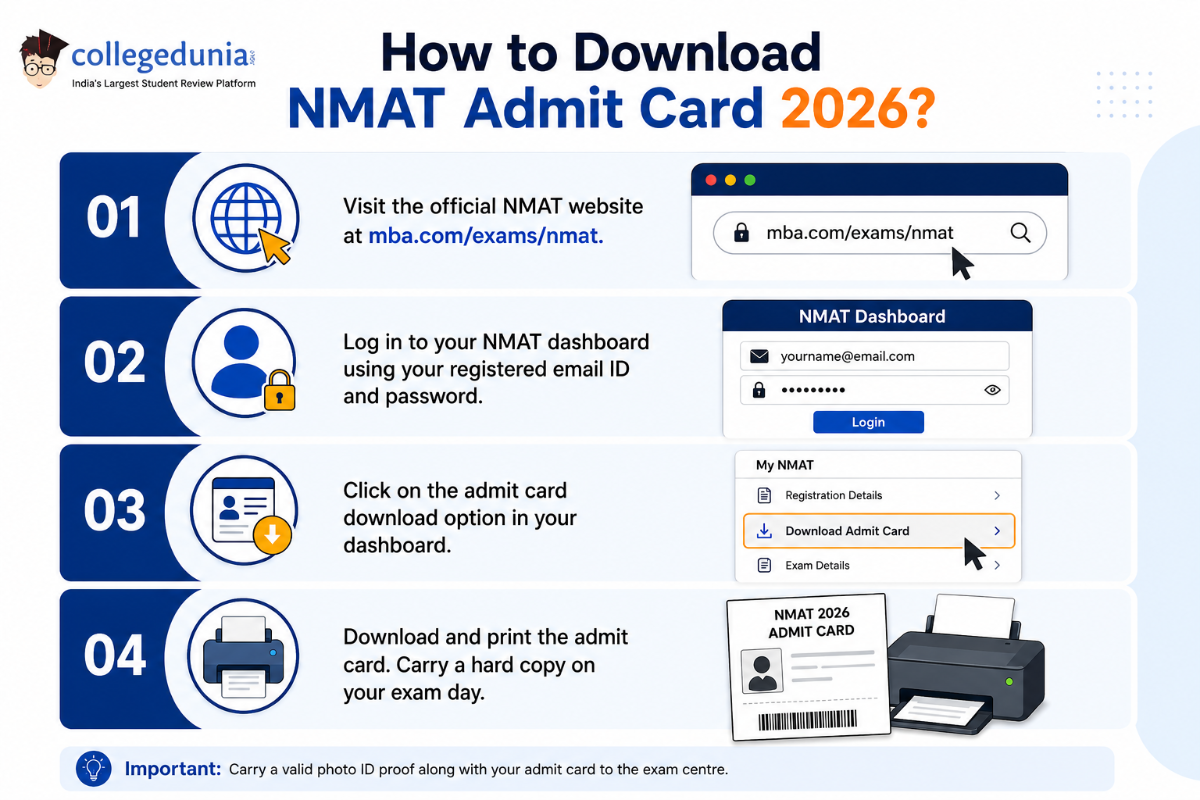 collegedunia
India's Largest Student Review Platform

How to Download NMAT Admit Card 2026?

01
Visit the official NMAT website at mba.com/exams/nmat.

mba.com/exams/nmat

02
Log in to your NMAT dashboard using your registered email ID and password.

NMAT Dashboard
yourname@email.com
•••••••••
Login

03
Click on the admit card download option in your dashboard.

My NMAT
Registration Details
Download Admit Card
Exam Details

04
Download and print the admit card. Carry a hard copy on your exam day.

NMAT 2026 ADMIT CARD

Important: Carry a valid photo ID proof along with your admit card to the exam centre.